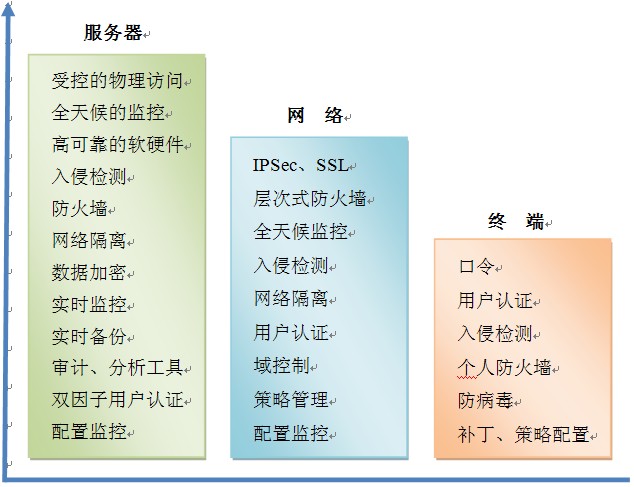 服务器

受控的物理访问
全天候的监控
高可靠的软硬件
入侵检测
防火墙
网络隔离
数据加密
实时监控
实时备份
审计、分析工具
双因子用户认证
配置监控

网　络

IPSec、SSL
层次式防火墙
全天候监控
入侵检测
网络隔离
用户认证
域控制
策略管理
配置监控

终　端

口令
用户认证
入侵检测
个人防火墙
防病毒
补丁、策略配置